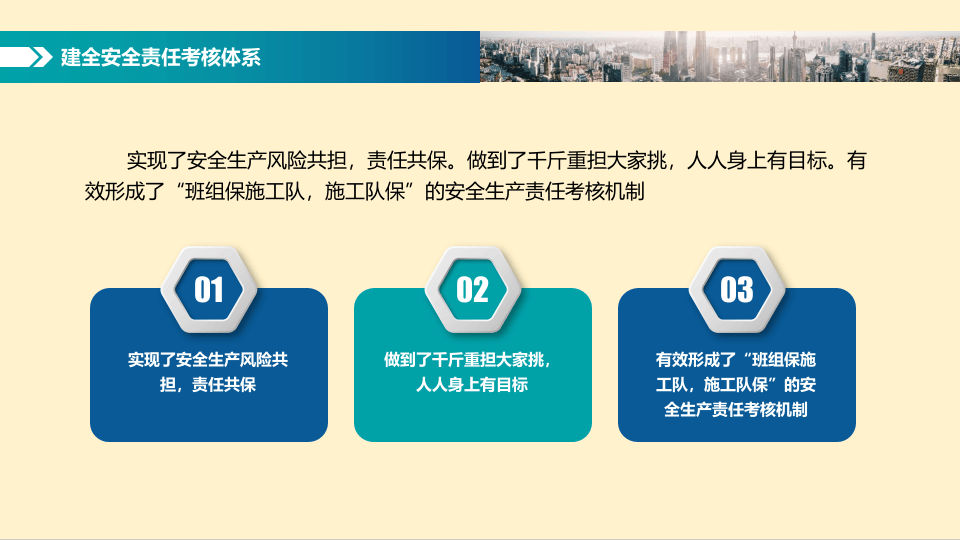 建全安全责任考核体系

实现了安全生产风险共担，责任共保。做到了千斤重担大家挑，人人身上有目标。有效形成了“班组保施工队，施工队保”的安全生产责任考核机制

01

实现了安全生产风险共担，责任共保

02

做到了千斤重担大家挑，人人身上有目标

03

有效形成了“班组保施工队，施工队保”的安全生产责任考核机制